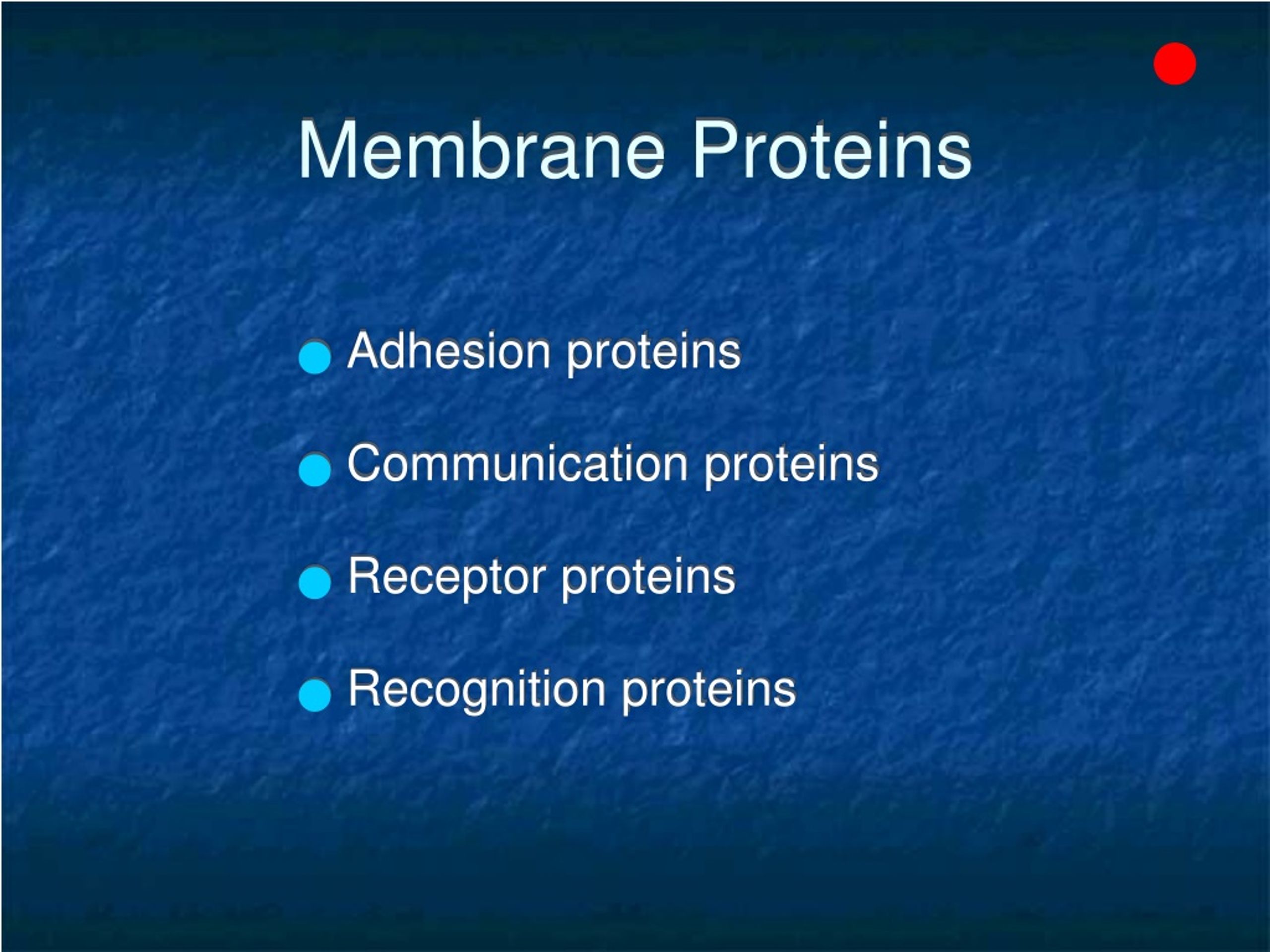 Membrane Proteins

- Adhesion proteins
- Communication proteins
- Receptor proteins
- Recognition proteins